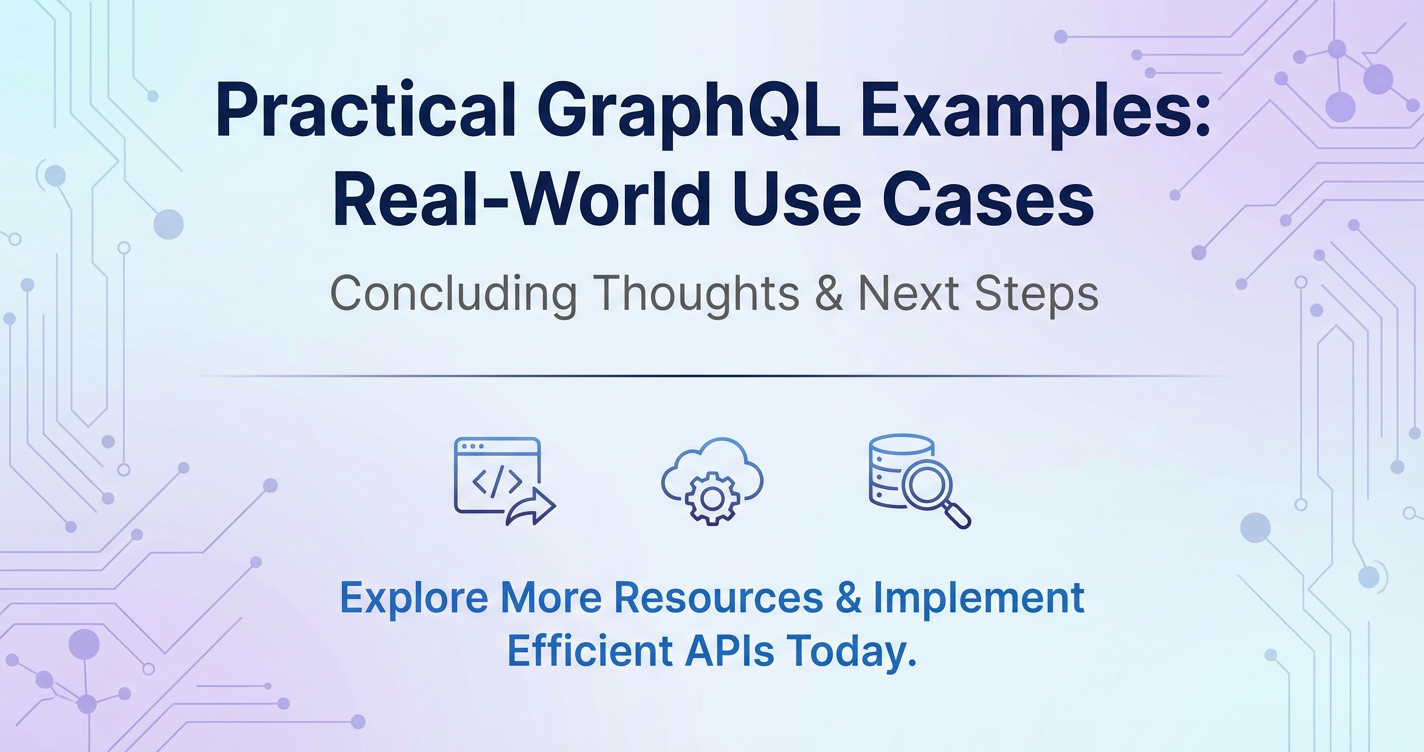 Practical GraphQL Examples: Real-World Use Cases

Concluding Thoughts & Next Steps

</>

Explore More Resources & Implement Efficient APIs Today.